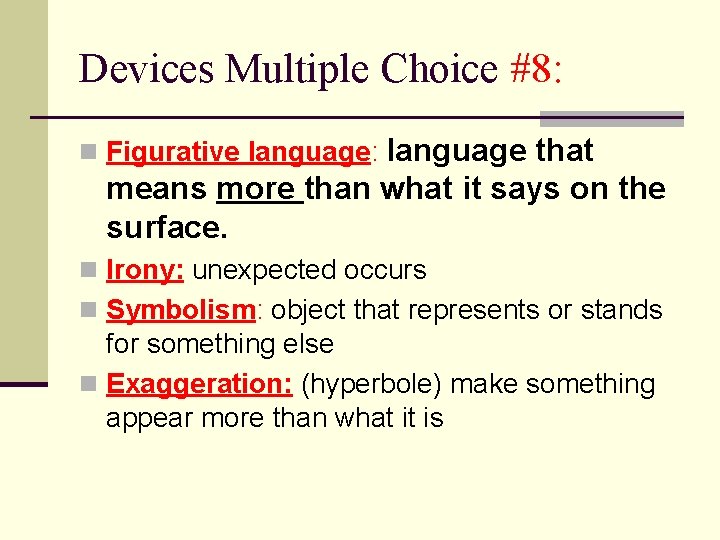 Devices Multiple Choice #8:

Figurative language: language that means more than what it says on the surface.

Irony: unexpected occurs

Symbolism: object that represents or stands for something else

Exaggeration: (hyperbole) make something appear more than what it is